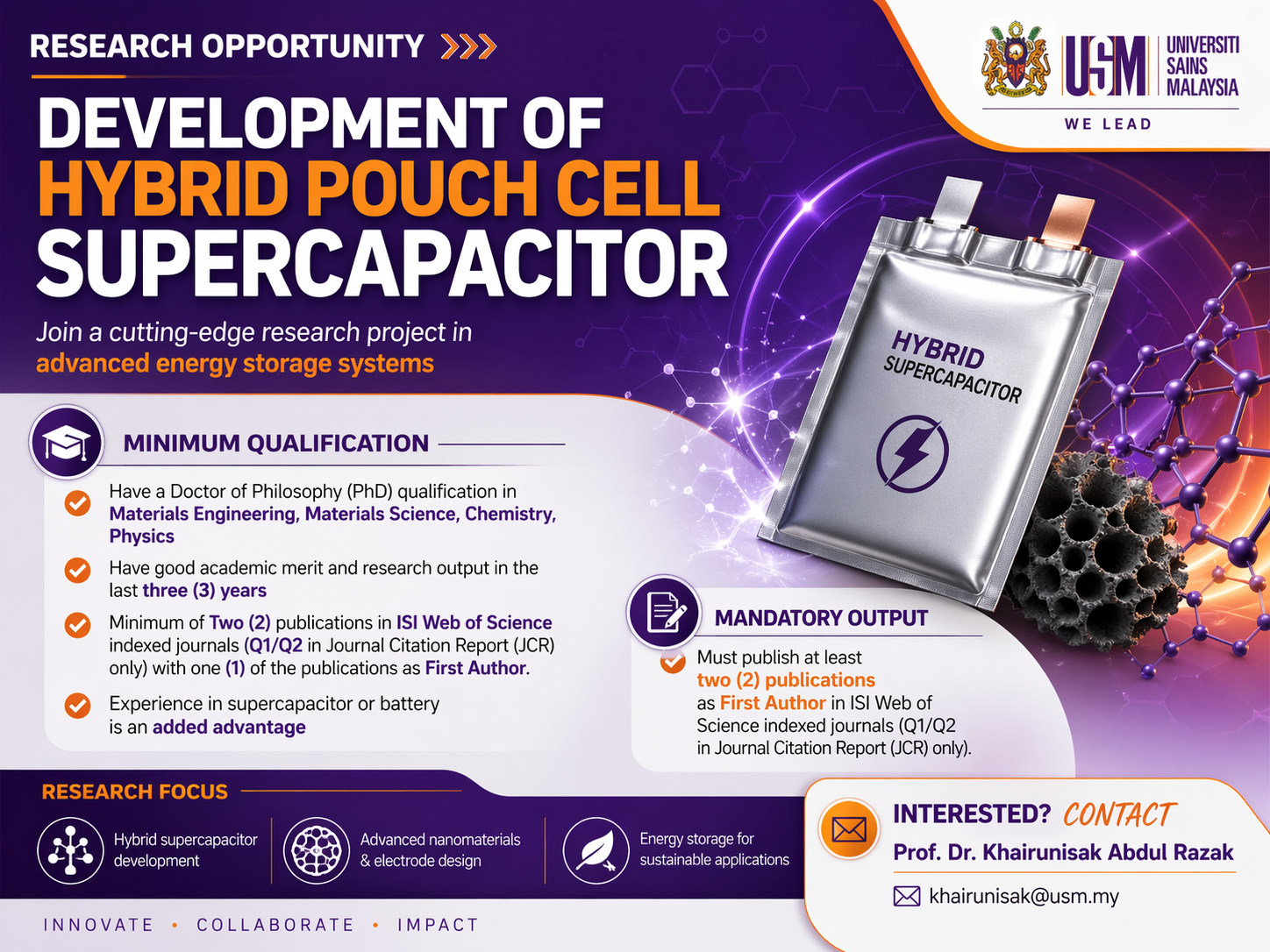 RESEARCH OPPORTUNITY

USM UNIVERSITI SAINS MALAYSIA
WE LEAD

DEVELOPMENT OF HYBRID POUCH CELL SUPERCAPACITOR

Join a cutting-edge research project in advanced energy storage systems

HYBRID SUPERCAPACITOR

MINIMUM QUALIFICATION

Have a Doctor of Philosophy (PhD) qualification in Materials Engineering, Materials Science, Chemistry, Physics

Have good academic merit and research output in the last three (3) years

Minimum of Two (2) publications in ISI Web of Science indexed journals (Q1/Q2 in Journal Citation Report (JCR) only) with one (1) of the publications as First Author.

Experience in supercapacitor or battery is an added advantage

MANDATORY OUTPUT

Must publish at least two (2) publications as First Author in ISI Web of Science indexed journals (Q1/Q2 in Journal Citation Report (JCR) only).

RESEARCH FOCUS

Hybrid supercapacitor development

Advanced nanomaterials & electrode design

Energy storage for sustainable applications

INTERESTED? CONTACT
Prof. Dr. Khairunisak Abdul Razak
khairunisak@usm.my

INNOVATE • COLLABORATE • IMPACT